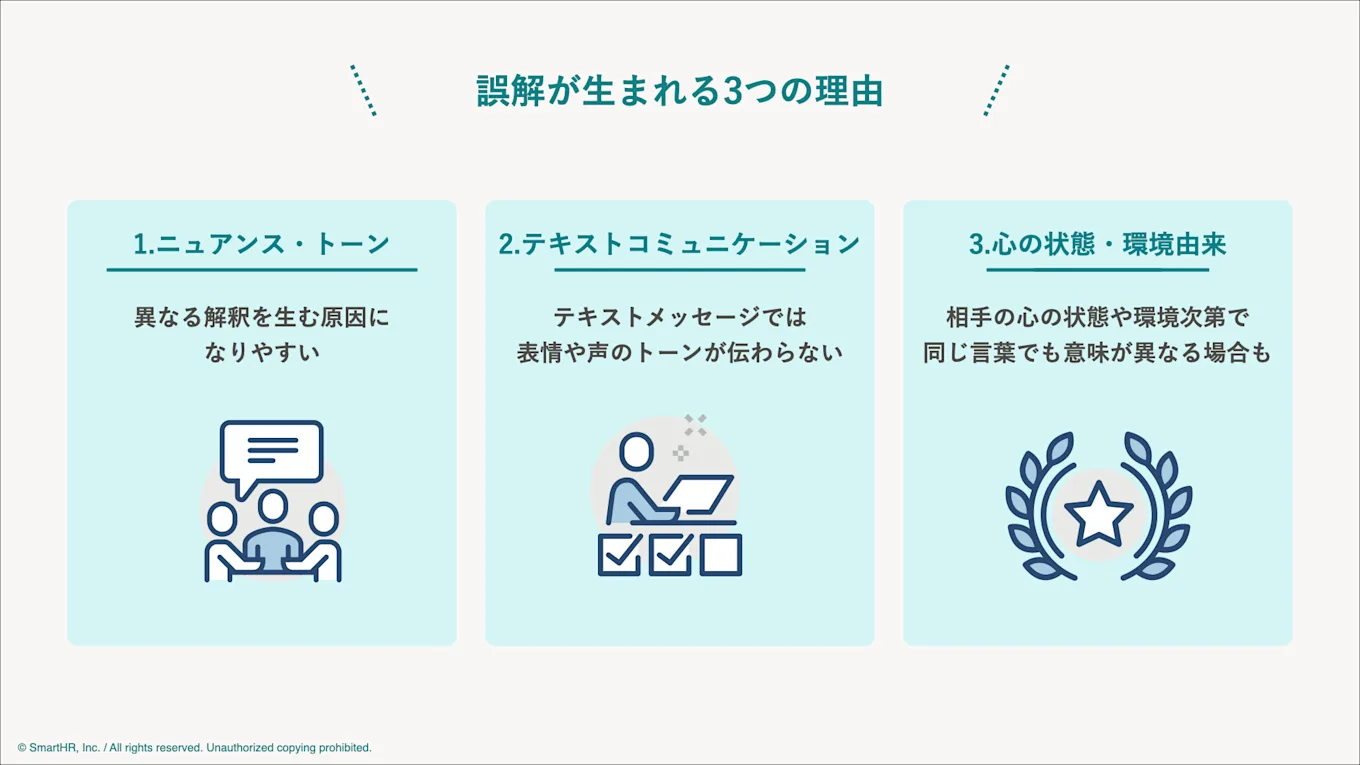 誤解が生まれる3つの理由

1.ニュアンス・トーン

異なる解釈を生む原因になりやすい

2.テキストコミュニケーション

テキストメッセージでは表情や声のトーンが伝わらない

3.心の状態・環境由来

相手の心の状態や環境次第で同じ言葉でも意味が異なる場合も

© SmartHR, Inc. / All rights reserved. Unauthorized copying prohibited.